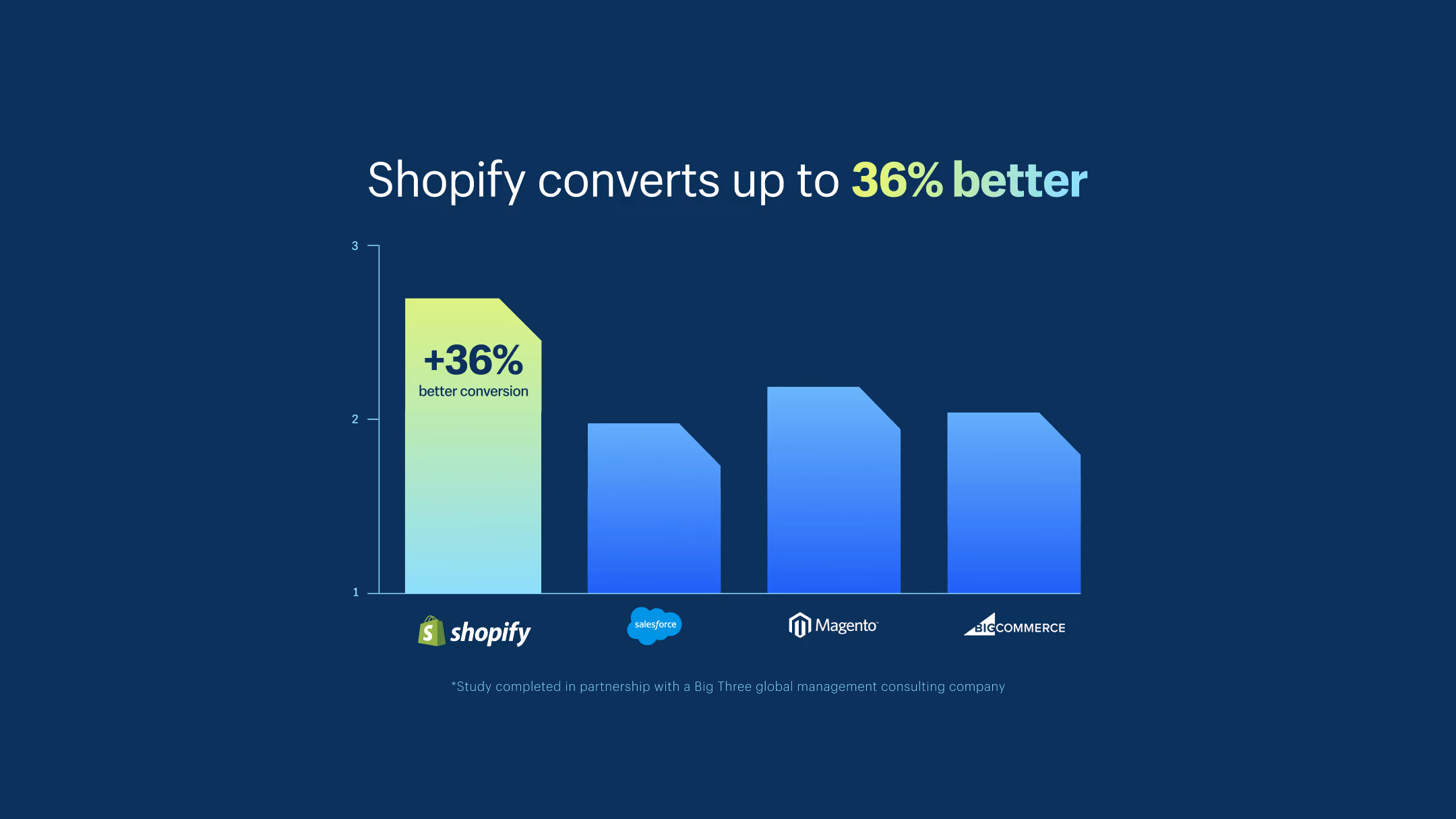 Shopify converts up to 36% better

3

2

1

+36%
better conversion

shopify

salesforce

Magento

BIGCOMMERCE

*Study completed in partnership with a Big Three global management consulting company